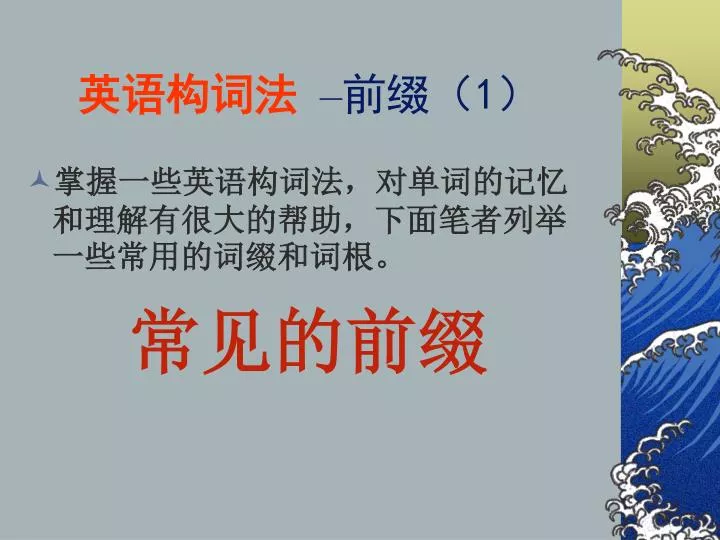 英语构词法 –前缀（1）

掌握一些英语构词法，对单词的记忆和理解有很大的帮助，下面笔者列举一些常用的词缀和词根。

常见的前缀